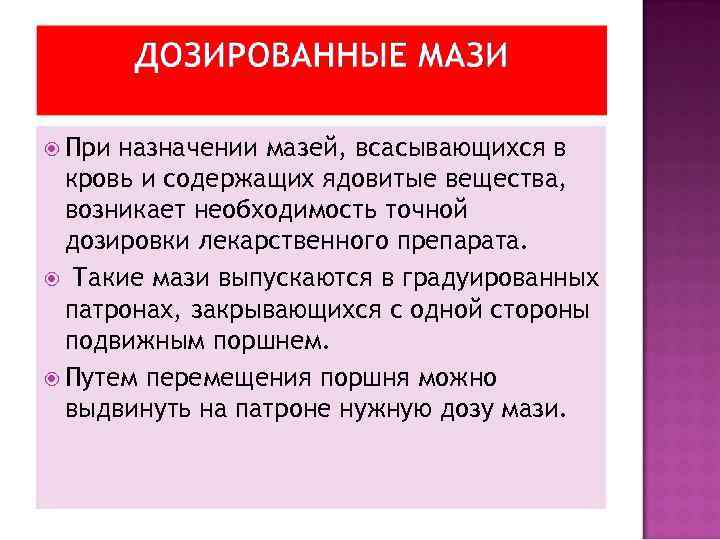 ДОЗИРОВАННЫЕ МАЗИ

При назначении мазей, всасывающихся в кровь и содержащих ядовитые вещества, возникает необходимость точной дозировки лекарственного препарата.

Такие мази выпускаются в градуированных патронах, закрывающихся с одной стороны подвижным поршнем.

Путем перемещения поршня можно выдвинуть на патроне нужную дозу мази.